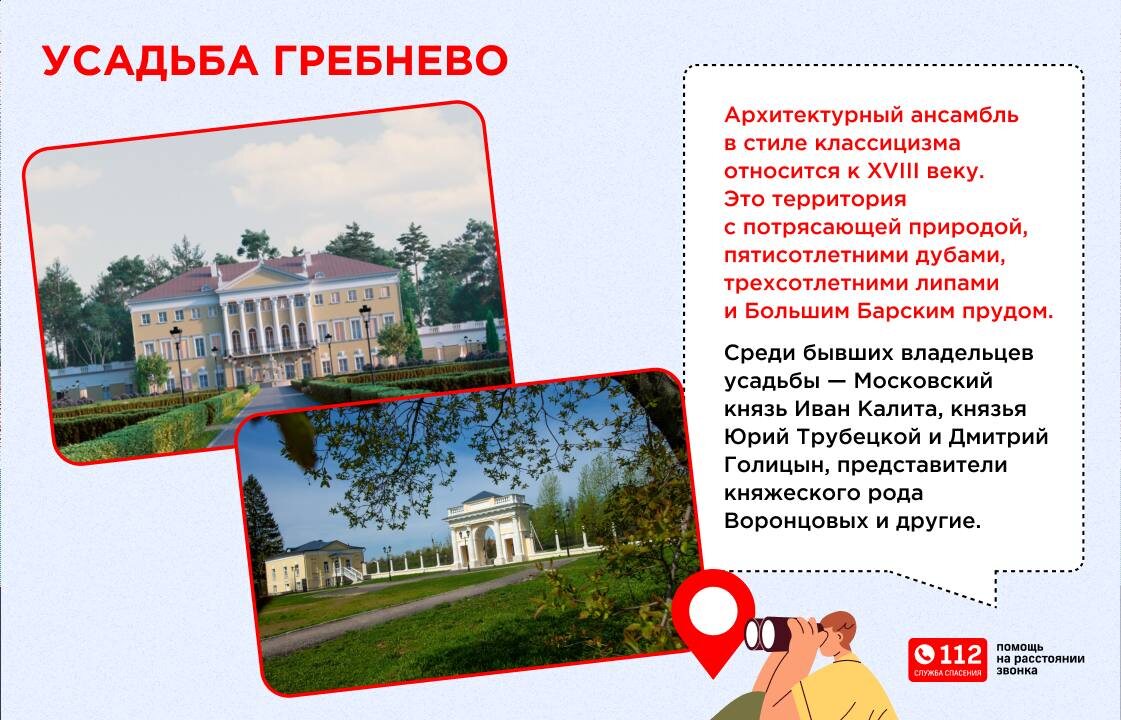 УСАДЬБА ГРЕБНЕВО

Архитектурный ансамбль в стиле классицизма относится к XVIII веку. Это территория с потрясающей природой, пятисотлетними дубами, трехсотлетними липами и Большим Барским прудом.

Среди бывших владельцев усадьбы — Московский князь Иван Калита, князья Юрий Трубецкой и Дмитрий Голицын, представители княжеского рода Воронцовых и другие.

112 СЛУЖБА СПАСЕНИЯ помощь на расстоянии звонка